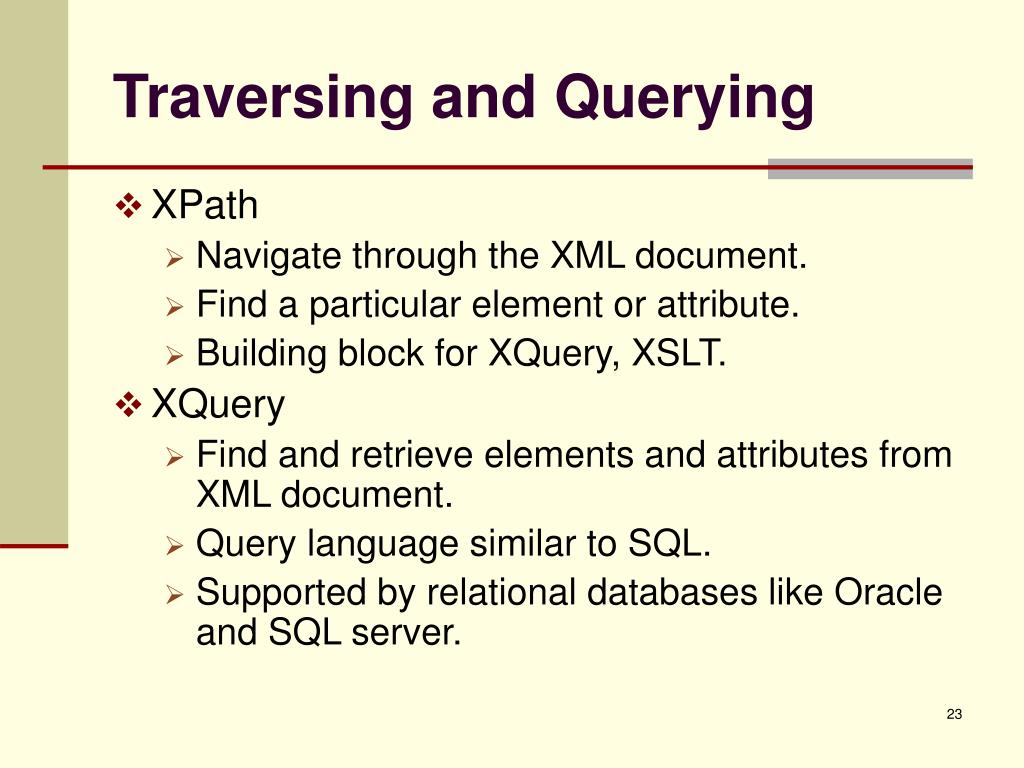 Traversing and Querying

❖ XPath
➢ Navigate through the XML document.
➢ Find a particular element or attribute.
➢ Building block for XQuery, XSLT.

❖ XQuery
➢ Find and retrieve elements and attributes from XML document.
➢ Query language similar to SQL.
➢ Supported by relational databases like Oracle and SQL server.

23